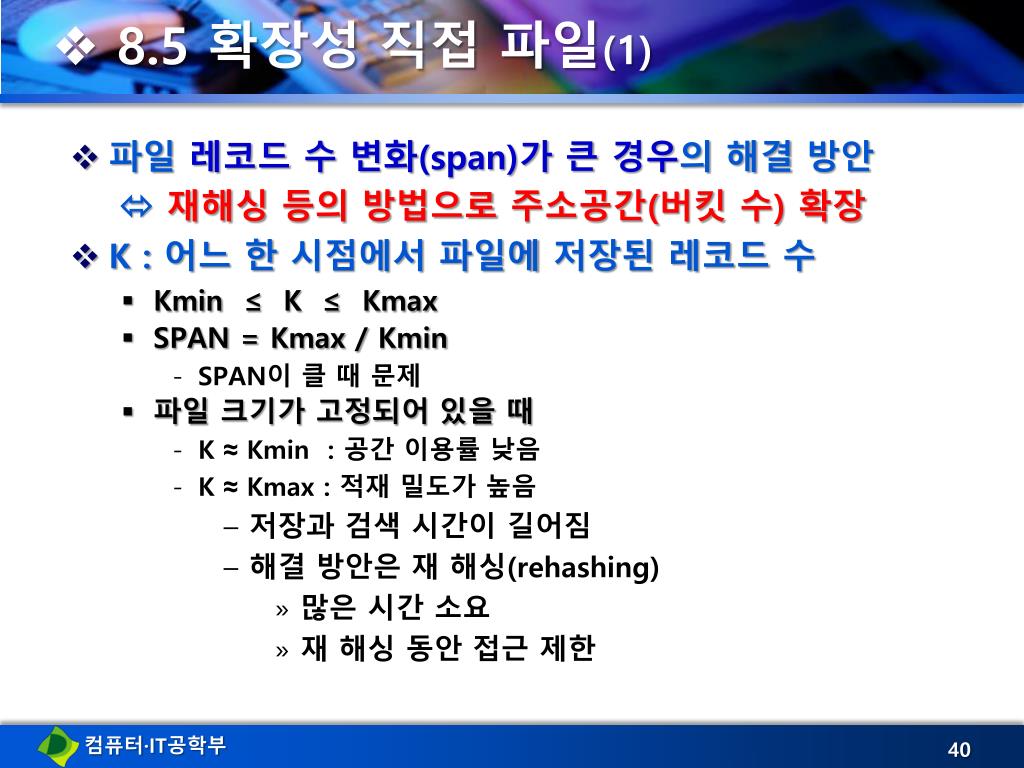 ❖ 8.5 확장성 직접 파일(1)

❖ 파일 레코드 수 변화(span)가 큰 경우의 해결 방안

⇔ 재해싱 등의 방법으로 주소공간(버킷 수) 확장

❖ K : 어느 한 시점에서 파일에 저장된 레코드 수

▪ Kmin ≤ K ≤ Kmax

▪ SPAN = Kmax / Kmin

- SPAN이 클 때 문제

▪ 파일 크기가 고정되어 있을 때

- K ≈ Kmin : 공간 이용률 낮음

- K ≈ Kmax : 적재 밀도가 높음

– 저장과 검색 시간이 길어짐

– 해결 방안은 재 해싱(rehashing)

» 많은 시간 소요

» 재 해싱 동안 접근 제한

컴퓨터·IT공학부

40